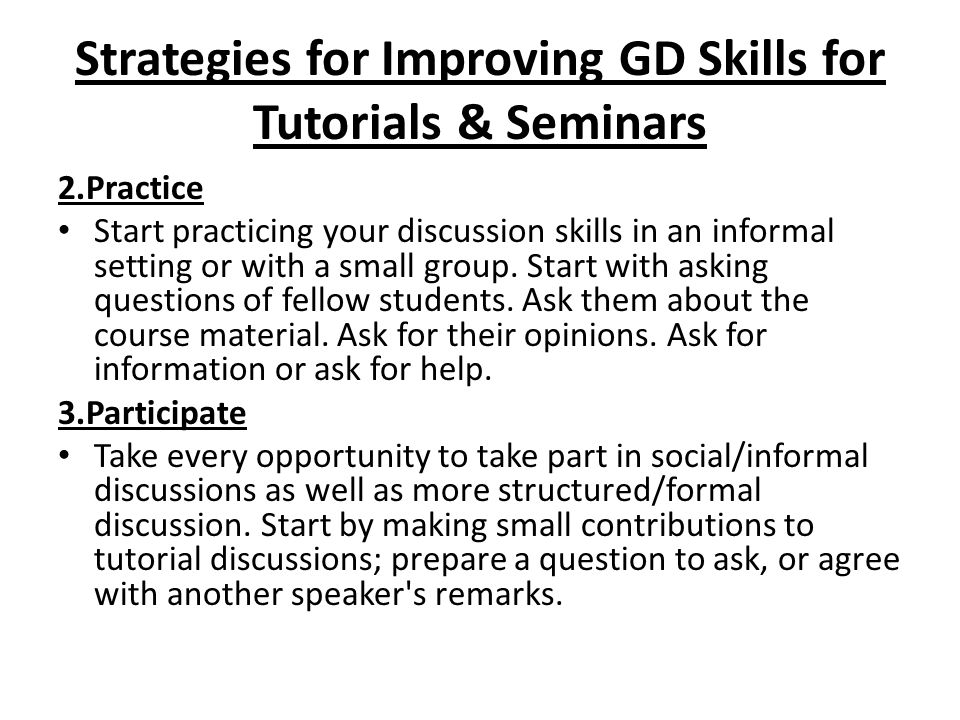 Strategies for Improving GD Skills for Tutorials & Seminars

2.Practice

• Start practicing your discussion skills in an informal setting or with a small group. Start with asking questions of fellow students. Ask them about the course material. Ask for their opinions. Ask for information or ask for help.

3.Participate

• Take every opportunity to take part in social/informal discussions as well as more structured/formal discussion. Start by making small contributions to tutorial discussions; prepare a question to ask, or agree with another speaker's remarks.